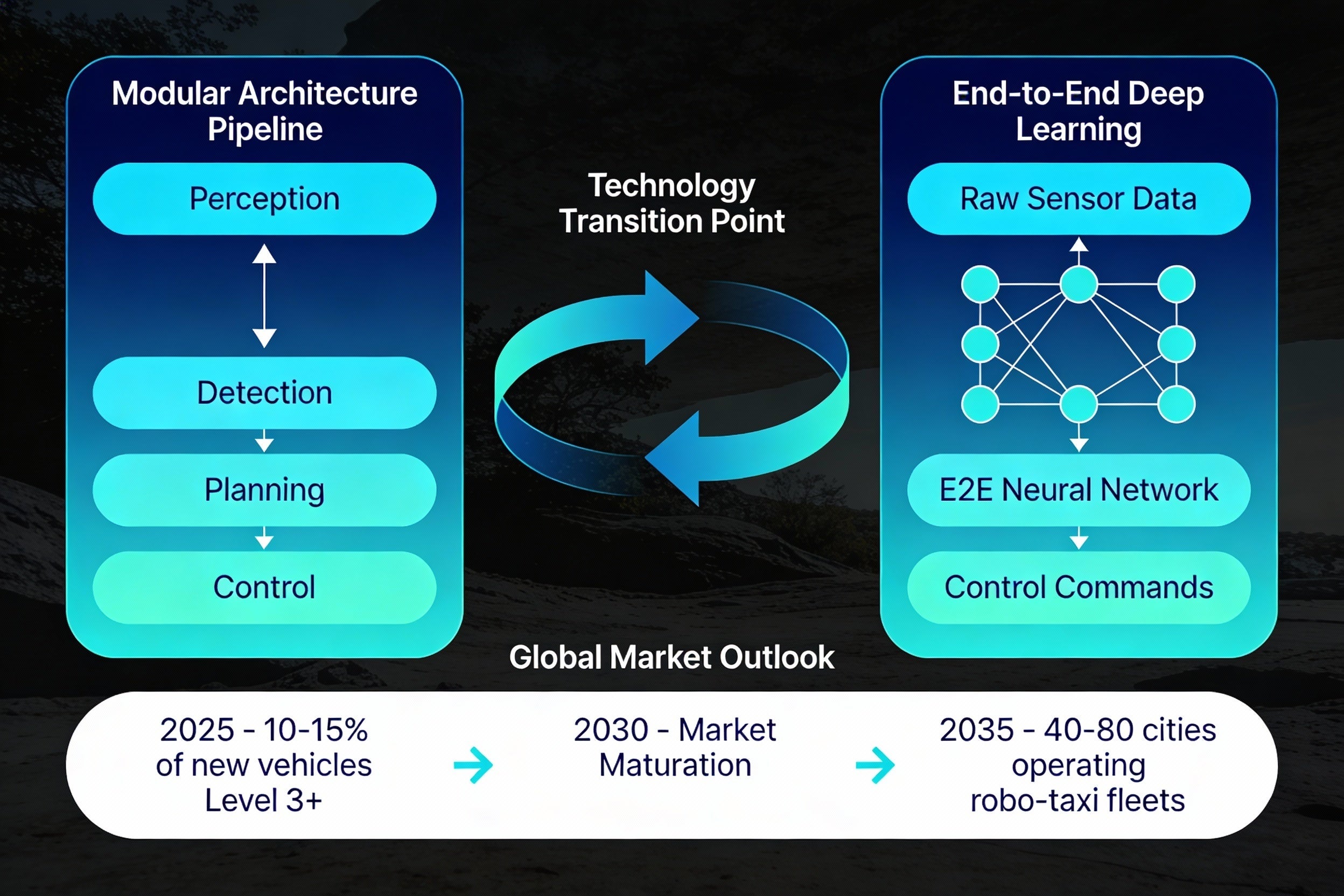 Modular Architecture Pipeline

Perception

Detection

Planning

Control

Technology Transition Point

End-to-End Deep Learning

Raw Sensor Data

E2E Neural Network

Control Commands

Global Market Outlook

2025 - 10-15% of new vehicles Level 3+

2030 - Market Maturation

2035 - 40-80 cities operating robo-taxi fleets